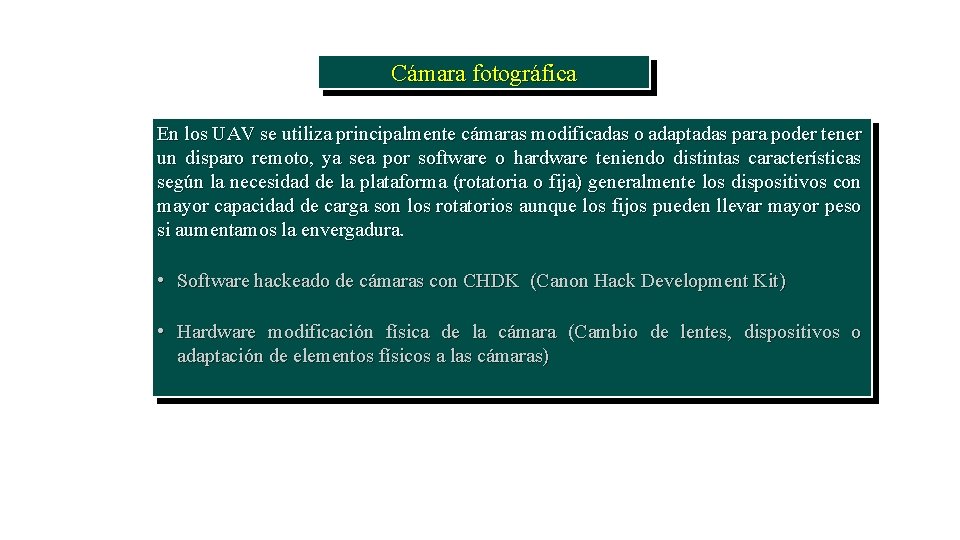 Cámara fotográfica

En los UAV se utiliza principalmente cámaras modificadas o adaptadas para poder tener un disparo remoto, ya sea por software o hardware teniendo distintas características según la necesidad de la plataforma (rotatoria o fija) generalmente los dispositivos con mayor capacidad de carga son los rotatorios aunque los fijos pueden llevar mayor peso si aumentamos la envergadura.

• Software hackeado de cámaras con CHDK (Canon Hack Development Kit)

• Hardware modificación física de la cámara (Cambio de lentes, dispositivos o adaptación de elementos físicos a las cámaras)